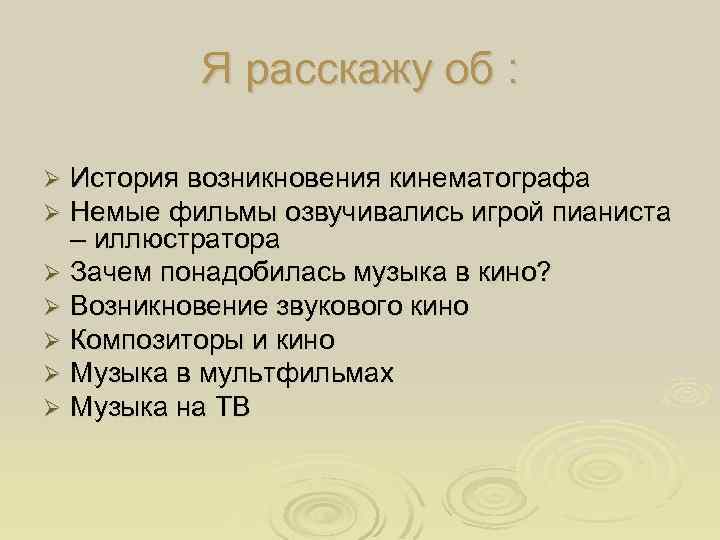 Я расскажу об :

➢ История возникновения кинематографа
➢ Немые фильмы озвучивались игрой пианиста – иллюстратора
➢ Зачем понадобилась музыка в кино?
➢ Возникновение звукового кино
➢ Композиторы и кино
➢ Музыка в мультфильмах
➢ Музыка на ТВ